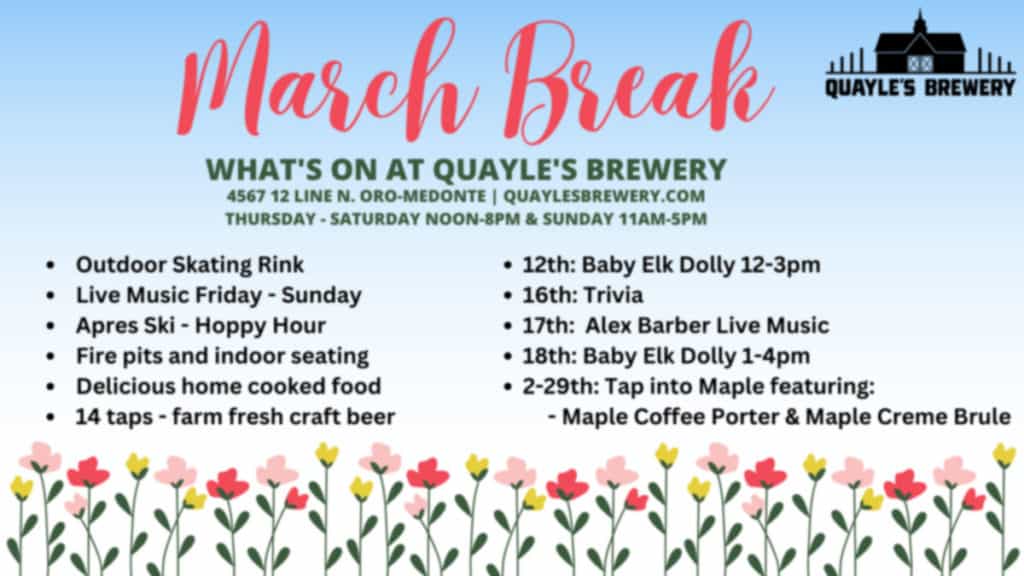 March Break

QUAYLE'S BREWERY

WHAT'S ON AT QUAYLE'S BREWERY
4567 12 LINE N. ORO-MEDONTE | QUAYLESBREWERY.COM
THURSDAY - SATURDAY NOON-8PM & SUNDAY 11AM-5PM

- Outdoor Skating Rink
- Live Music Friday - Sunday
- Apres Ski - Hoppy Hour
- Fire pits and indoor seating
- Delicious home cooked food
- 14 taps - farm fresh craft beer

- 12th: Baby Elk Dolly 12-3pm
- 16th: Trivia
- 17th: Alex Barber Live Music
- 18th: Baby Elk Dolly 1-4pm
- 2-29th: Tap into Maple featuring:
  - Maple Coffee Porter & Maple Creme Brule